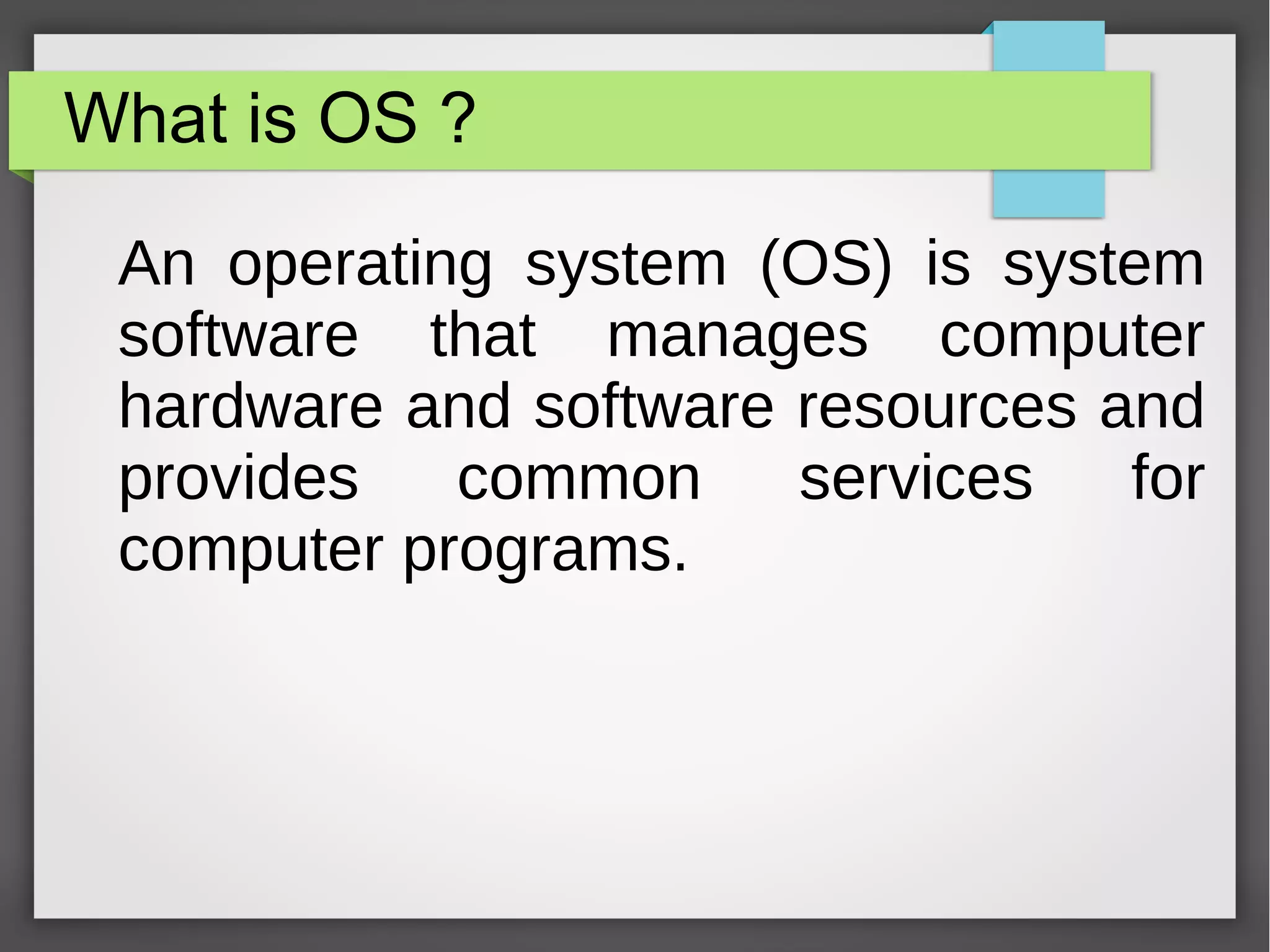 What is OS ?

An operating system (OS) is system software that manages computer hardware and software resources and provides common services for computer programs.